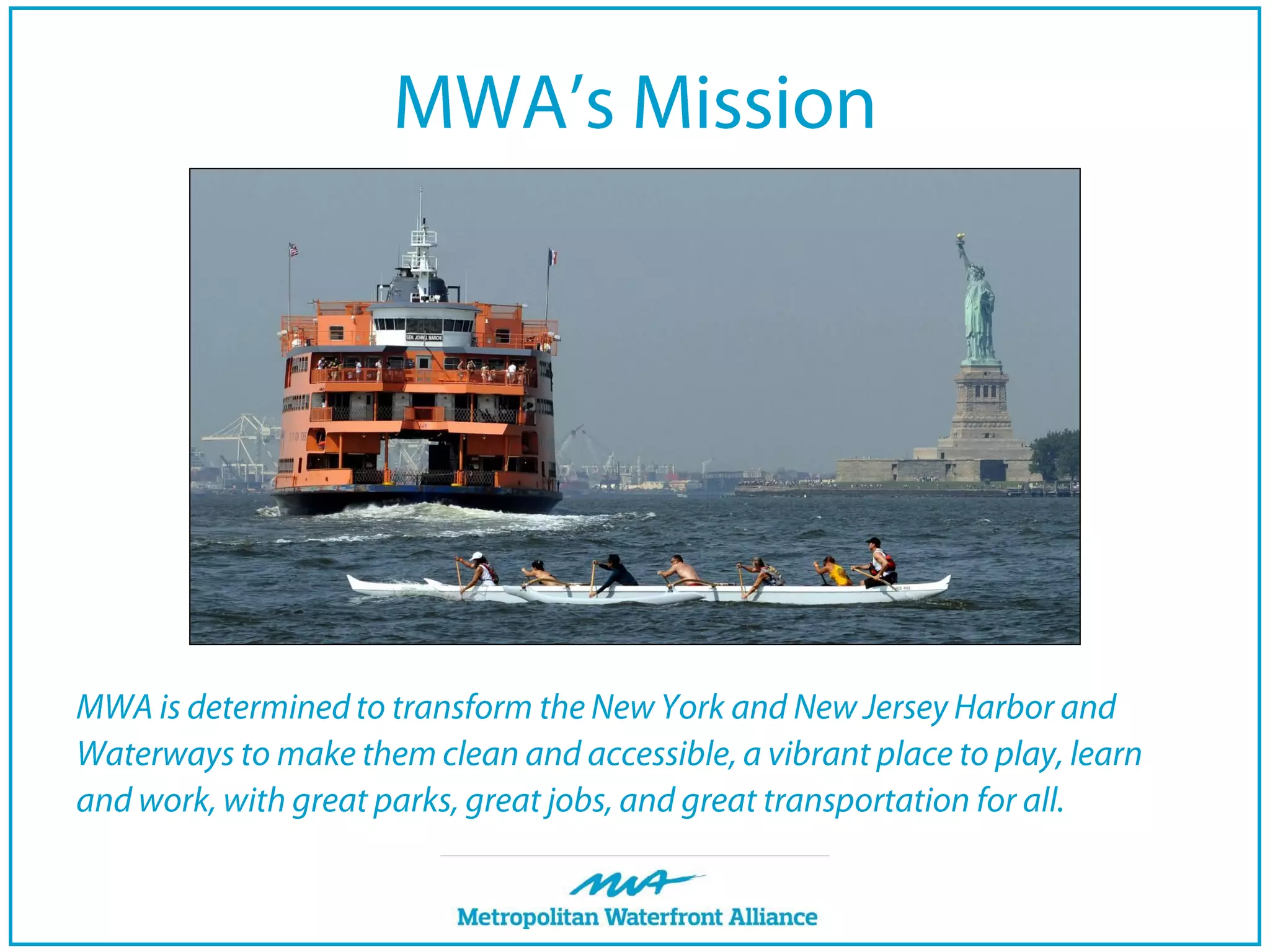 MWA's Mission

SEN. JOHN J. MARCHI

MWA is determined to transform the New York and New Jersey Harbor and Waterways to make them clean and accessible, a vibrant place to play, learn and work, with great parks, great jobs, and great transportation for all.

MWA

Metropolitan Waterfront Alliance